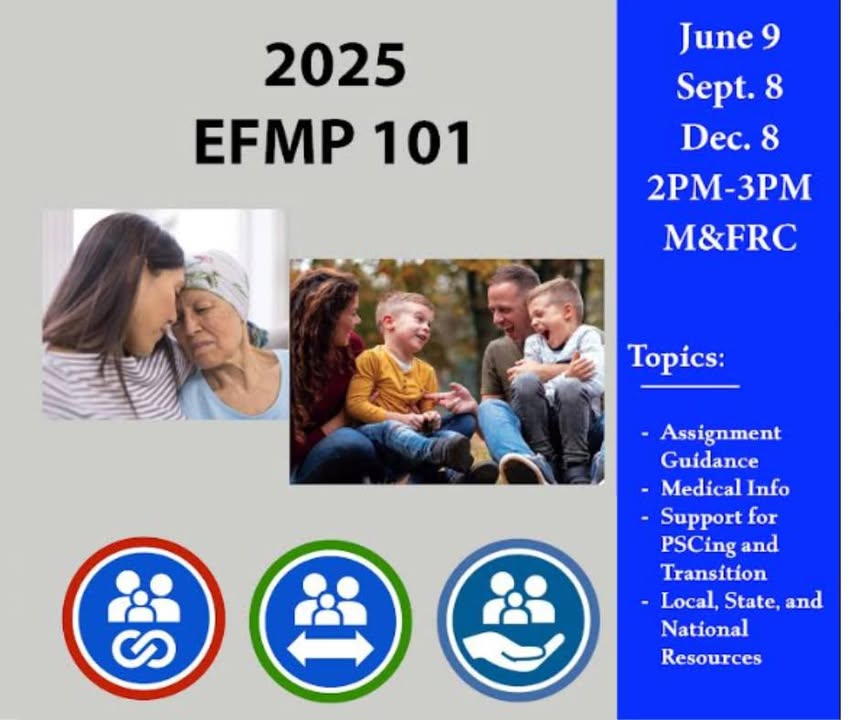 2025
EFMP 101

June 9
Sept. 8
Dec. 8
2PM-3PM
M&FRC

Topics:

- Assignment Guidance
- Medical Info
- Support for PSCing and Transition
- Local, State, and National Resources